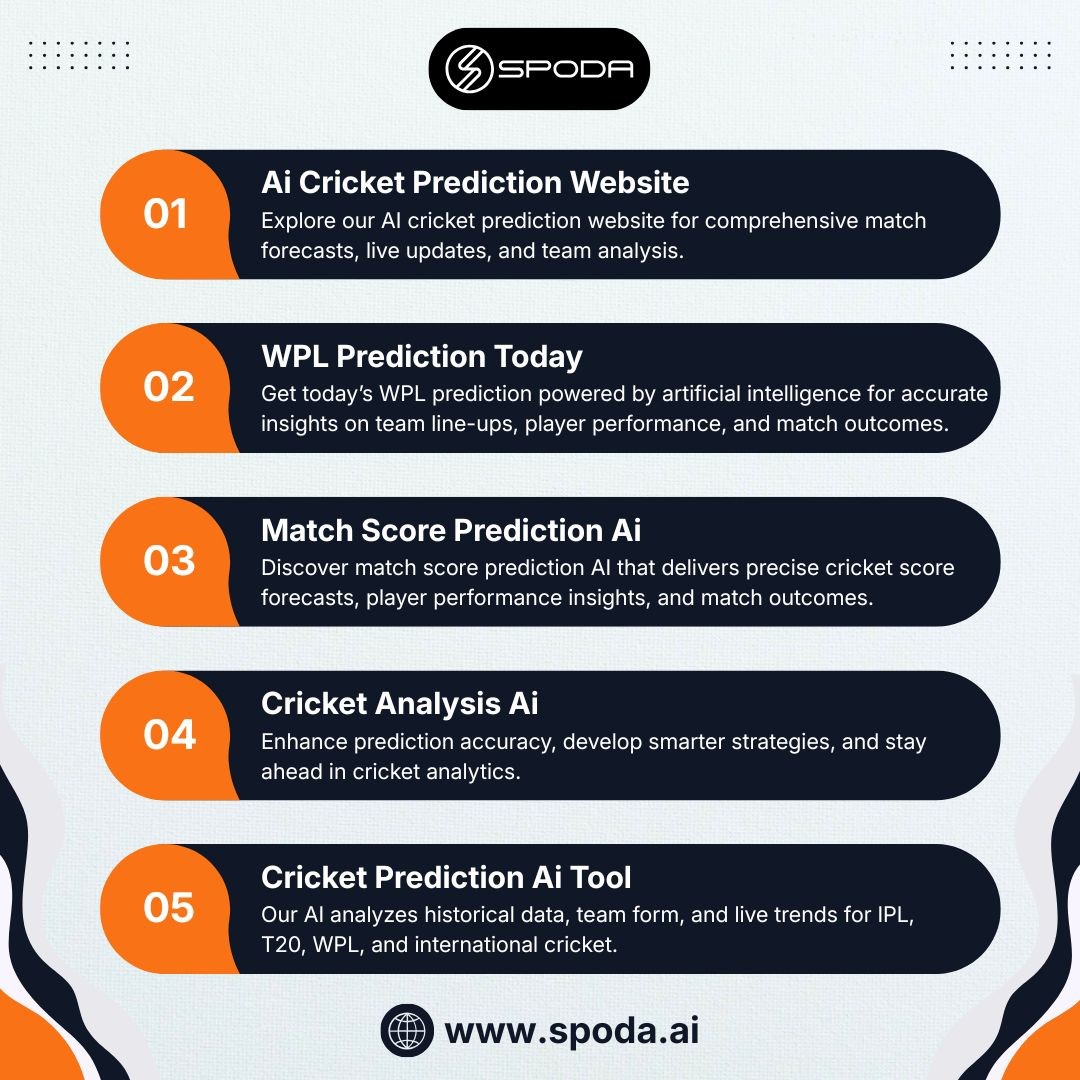 SPODA

01
Ai Cricket Prediction Website
Explore our AI cricket prediction website for comprehensive match forecasts, live updates, and team analysis.

02
WPL Prediction Today
Get today's WPL prediction powered by artificial intelligence for accurate insights on team line-ups, player performance, and match outcomes.

03
Match Score Prediction Ai
Discover match score prediction AI that delivers precise cricket score forecasts, player performance insights, and match outcomes.

04
Cricket Analysis Ai
Enhance prediction accuracy, develop smarter strategies, and stay ahead in cricket analytics.

05
Cricket Prediction Ai Tool
Our AI analyzes historical data, team form, and live trends for IPL, T20, WPL, and international cricket.

www.spoda.ai